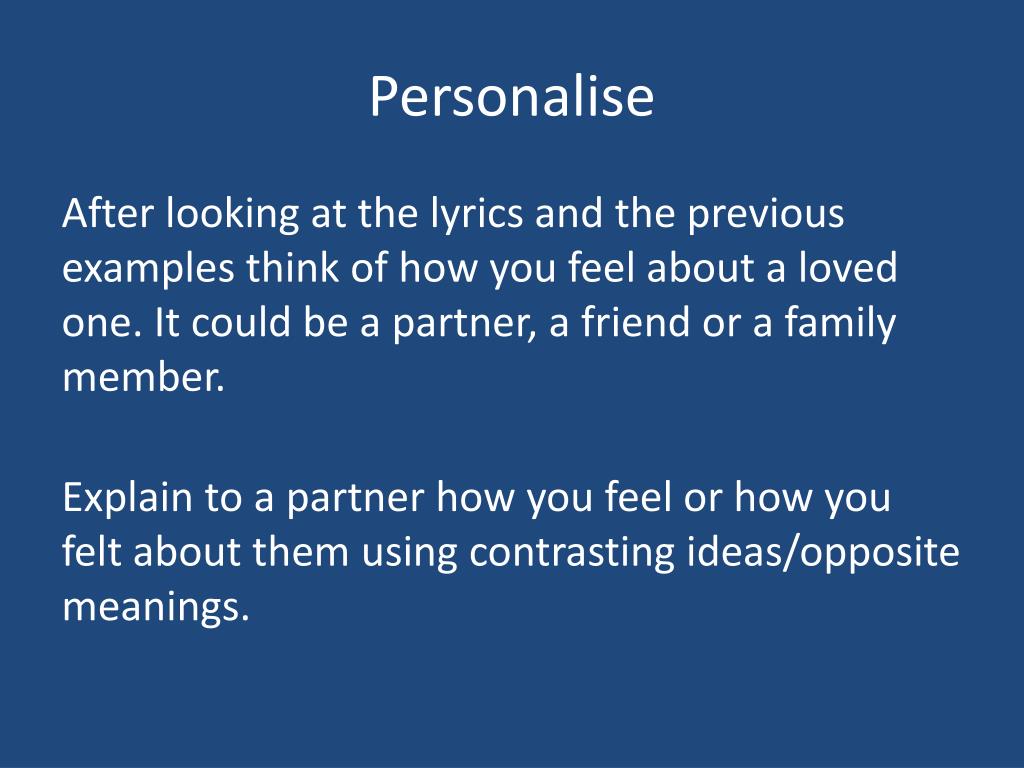 Personalise

After looking at the lyrics and the previous examples think of how you feel about a loved one. It could be a partner, a friend or a family member.

Explain to a partner how you feel or how you felt about them using contrasting ideas/opposite meanings.